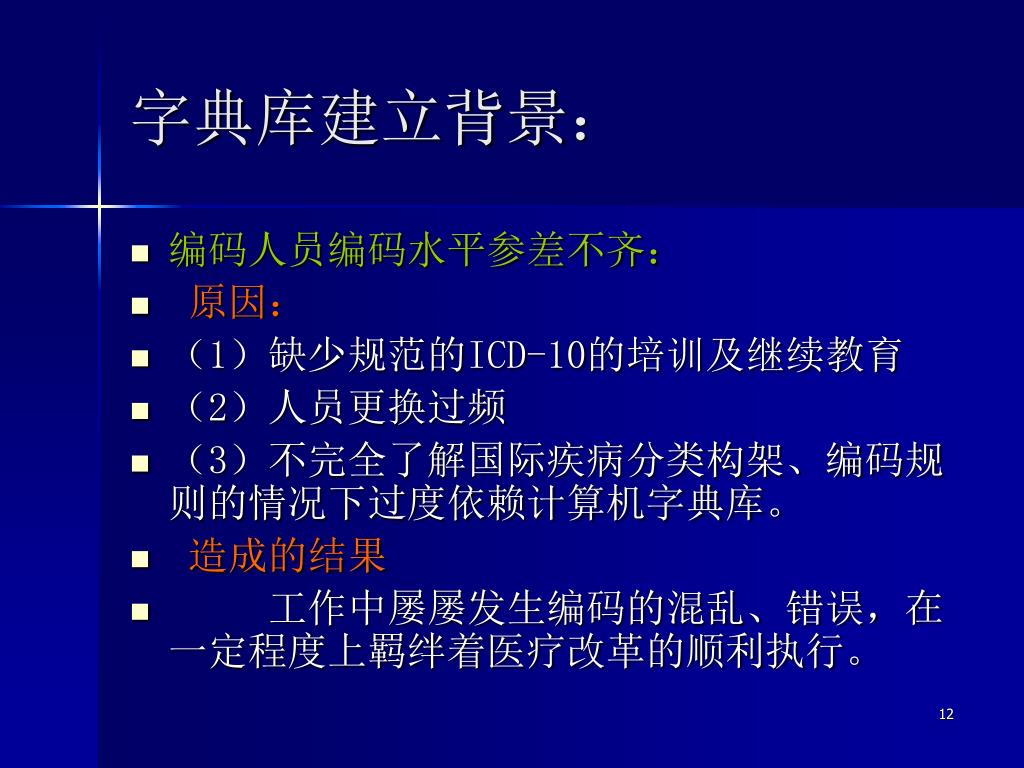 字典库建立背景：

- 编码人员编码水平参差不齐：
- 原因：
- （1）缺少规范的ICD-10的培训及继续教育
- （2）人员更换过频
- （3）不完全了解国际疾病分类构架、编码规则的情况下过度依赖计算机字典库。
- 造成的结果
- 工作中屡屡发生编码的混乱、错误，在一定程度上羁绊着医疗改革的顺利执行。

12